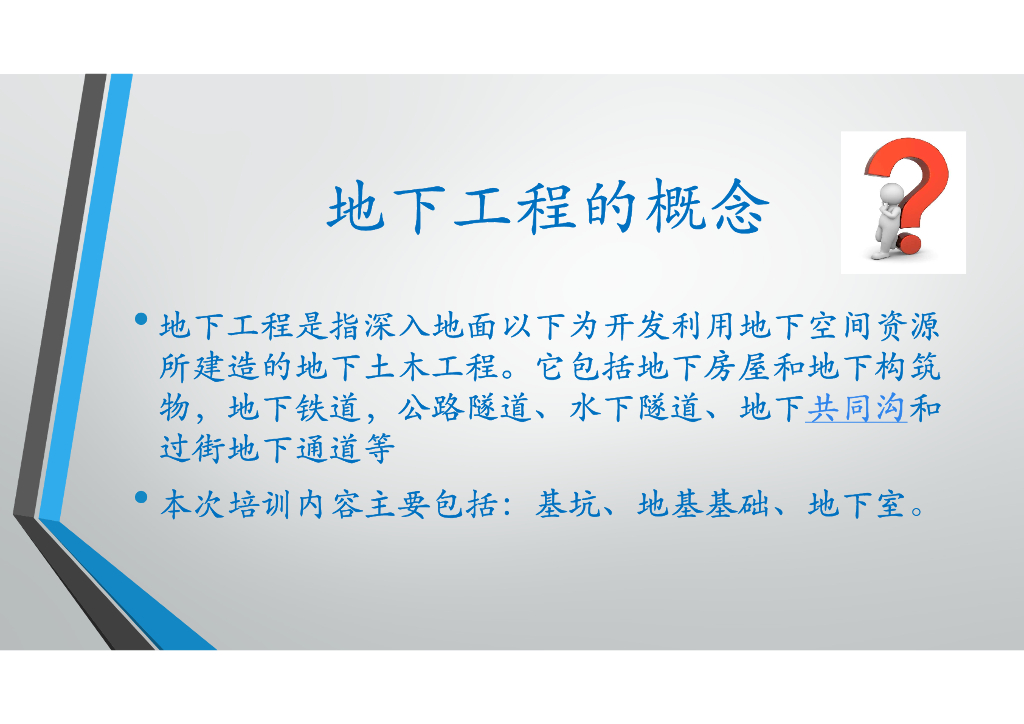 地下工程的概念

• 地下工程是指深入地面以下为开发利用地下空间资源所建造的地下土木工程。它包括地下房屋和地下构筑物，地下铁道，公路隧道、水下隧道、地下共同沟和过街地下通道等

• 本次培训内容主要包括：基坑、地基基础、地下室。